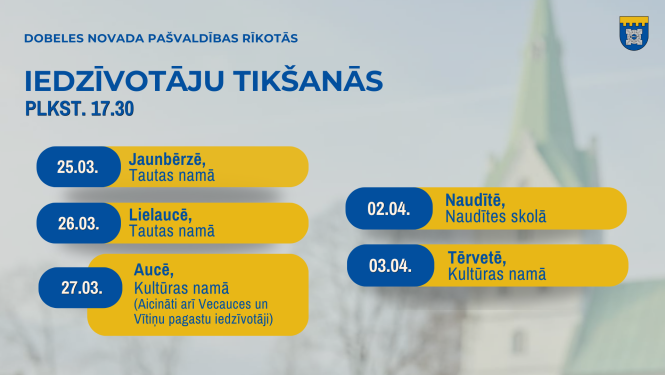 DOBELES NOVADA PAŠVALDĪBAS RĪKOTĀS

IEDZĪVOTĀJU TIKŠANĀS

PLKST. 17.30

25.03. Jaunbērzē, Tautas namā

26.03. Lielaucē, Tautas namā

27.03. Aucē, Kultūras namā (Aicināti arī Vecauces un Vītiņu pagastu iedzīvotāji)

02.04. Naudītē, Naudītes skolā

03.04. Tērvetē, Kultūras namā